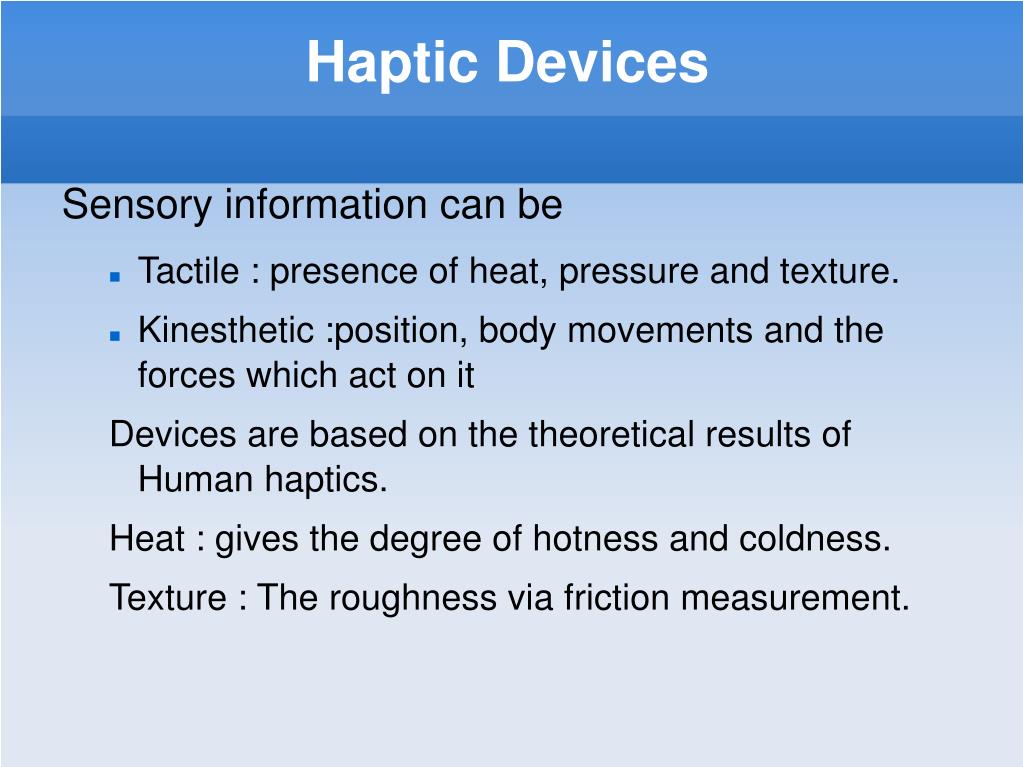 Haptic Devices

Sensory information can be

- Tactile : presence of heat, pressure and texture.
- Kinesthetic :position, body movements and the forces which act on it

Devices are based on the theoretical results of Human haptics.

Heat : gives the degree of hotness and coldness.

Texture : The roughness via friction measurement.